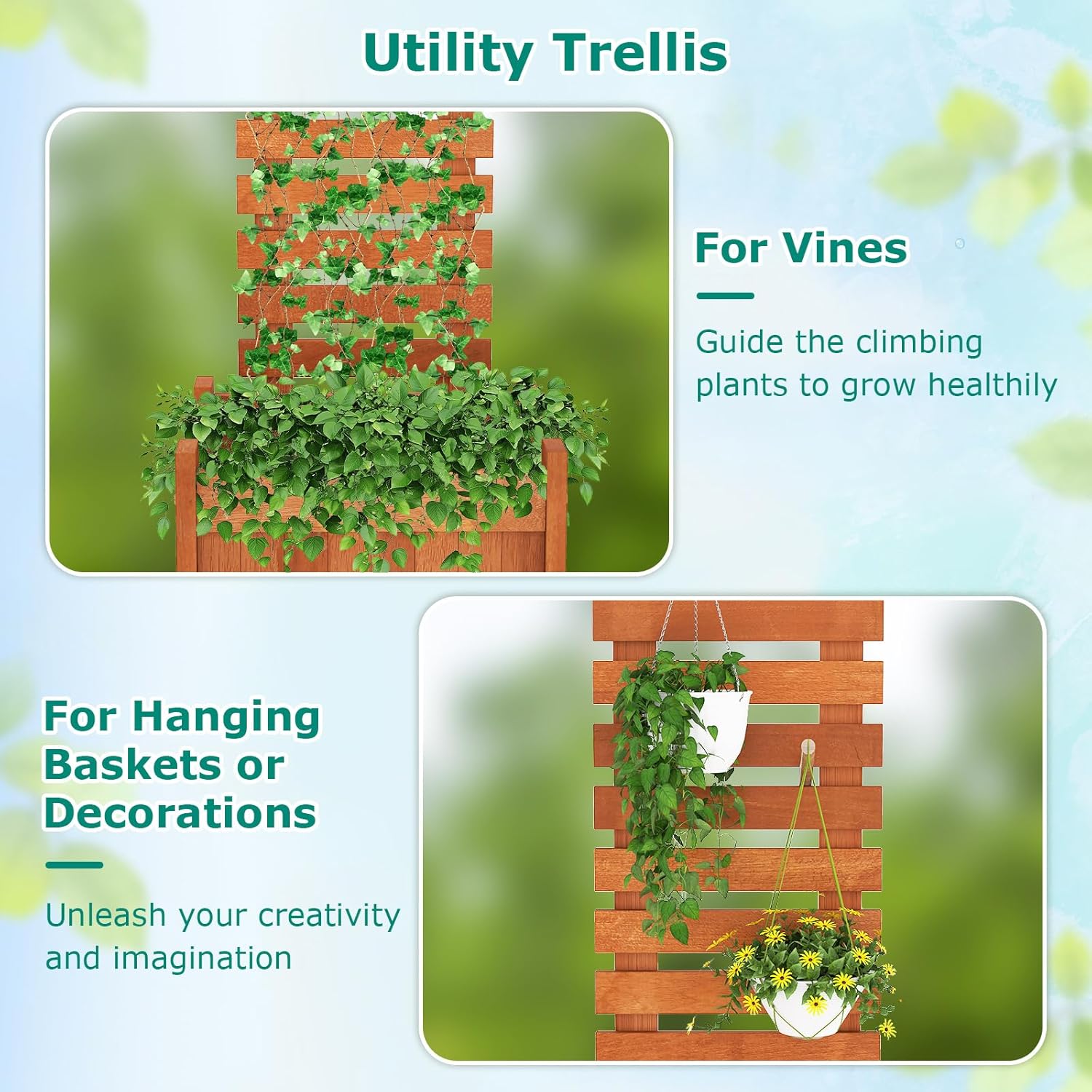 Utility Trellis

For Vines

Guide the climbing plants to grow healthily

For Hanging Baskets or Decorations

Unleash your creativity and imagination